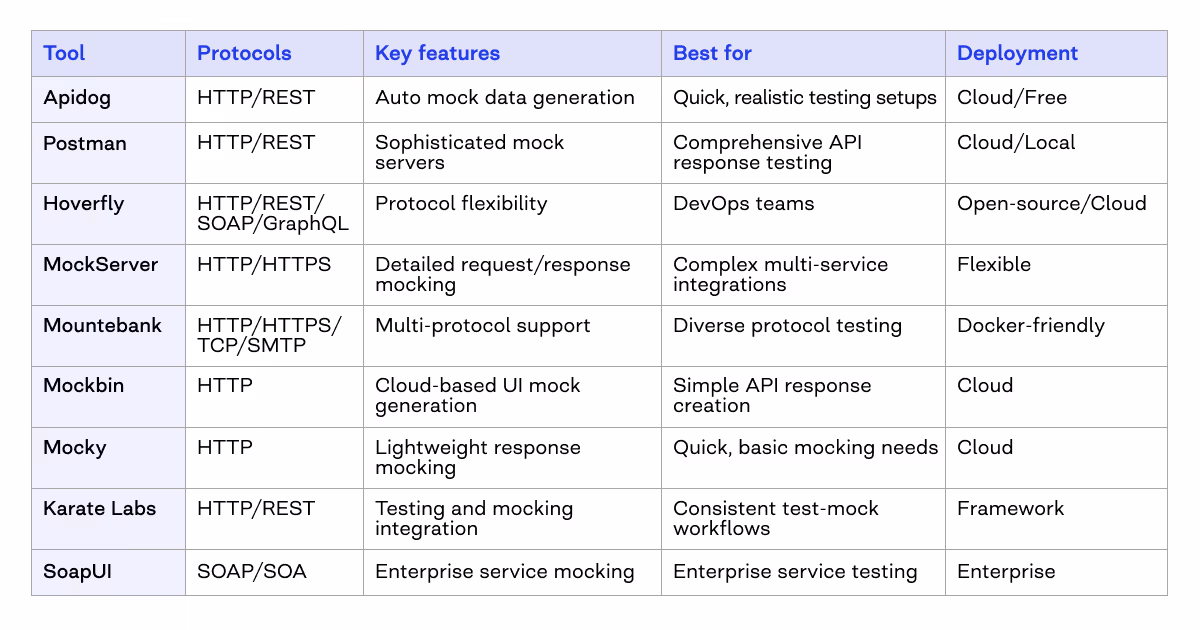 | Tool | Protocols | Key features | Best for | Deployment |
|---|---|---|---|---|
| Apidog | HTTP/REST | Auto mock data generation | Quick, realistic testing setups | Cloud/Free |
| Postman | HTTP/REST | Sophisticated mock servers | Comprehensive API response testing | Cloud/Local |
| Hoverfly | HTTP/REST/ SOAP/GraphQL | Protocol flexibility | DevOps teams | Open-source/Cloud |
| MockServer | HTTP/HTTPS | Detailed request/response mocking | Complex multi-service integrations | Flexible |
| Mountebank | HTTP/HTTPS/ TCP/SMTP | Multi-protocol support | Diverse protocol testing | Docker-friendly |
| Mockbin | HTTP | Cloud-based UI mock generation | Simple API response creation | Cloud |
| Mocky | HTTP | Lightweight response mocking | Quick, basic mocking needs | Cloud |
| Karate Labs | HTTP/REST | Testing and mocking integration | Consistent test-mock workflows | Framework |
| SoapUI | SOAP/SOA | Enterprise service mocking | Enterprise service testing | Enterprise |